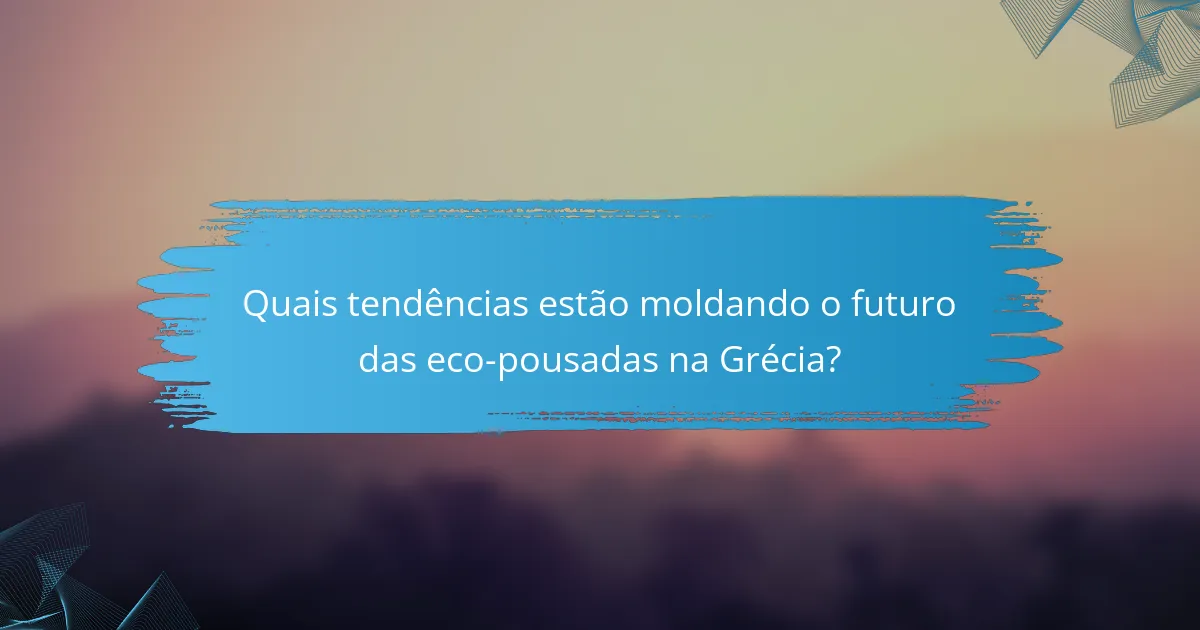 Quais tendências estão moldando o futuro das eco-pousadas na Grécia?